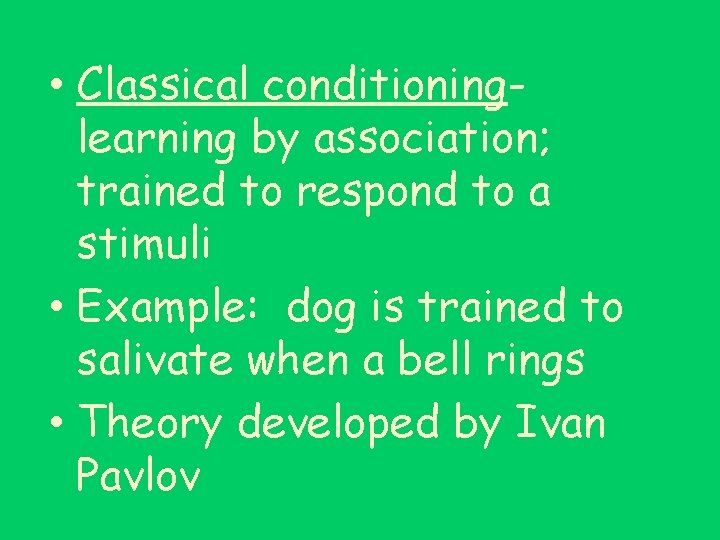 • Classical conditioning- learning by association; trained to respond to a stimuli
• Example:  dog is trained to salivate when a bell rings
• Theory developed by Ivan Pavlov